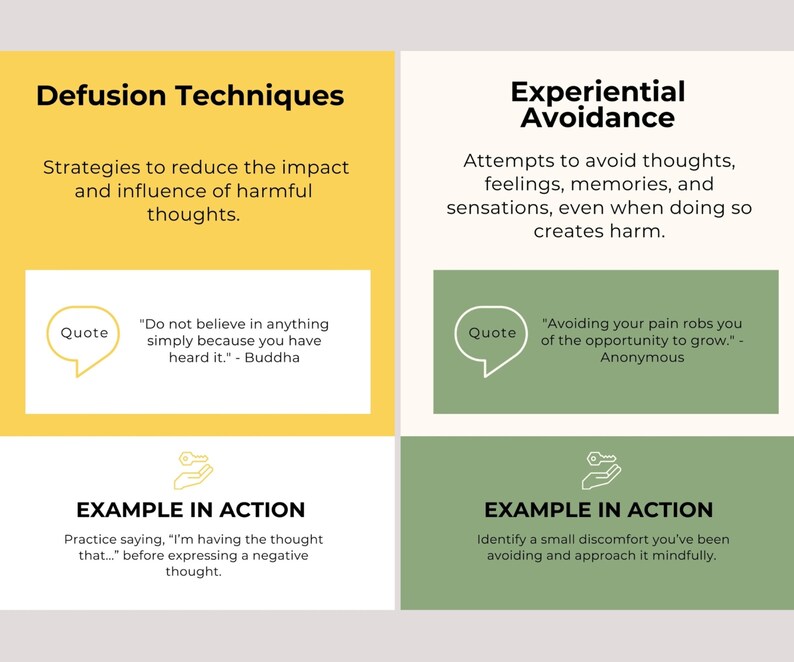 Defusion Techniques

Strategies to reduce the impact and influence of harmful thoughts.

Quote

"Do not believe in anything simply because you have heard it." - Buddha

EXAMPLE IN ACTION

Practice saying, “I’m having the thought that…” before expressing a negative thought.

Experiential Avoidance

Attempts to avoid thoughts, feelings, memories, and sensations, even when doing so creates harm.

Quote

"Avoiding your pain robs you of the opportunity to grow." - Anonymous

EXAMPLE IN ACTION

Identify a small discomfort you’ve been avoiding and approach it mindfully.